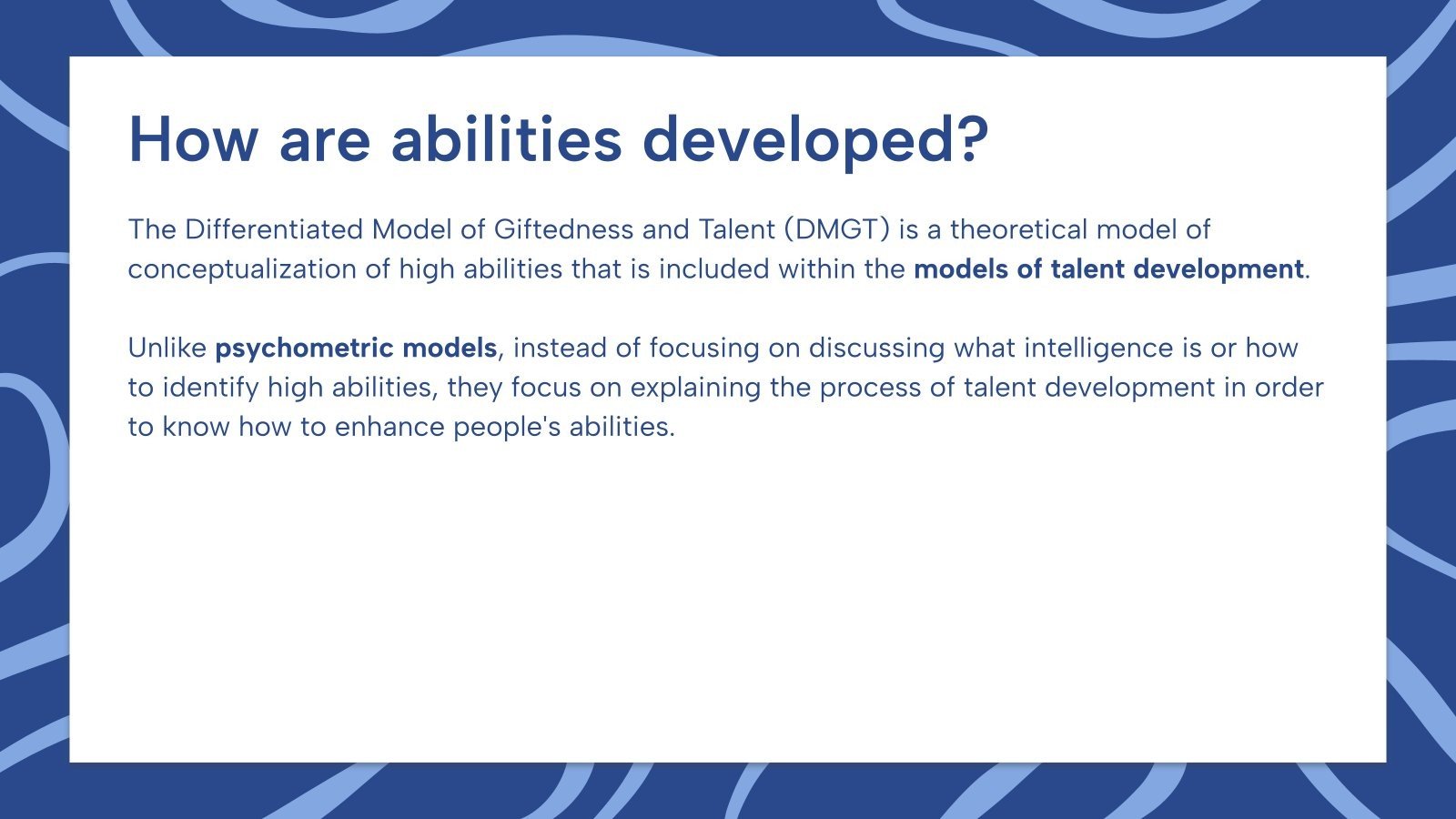 How are abilities developed?

The Differentiated Model of Giftedness and Talent (DMGT) is a theoretical model of conceptualization of high abilities that is included within the models of talent development.

Unlike psychometric models, instead of focusing on discussing what intelligence is or how to identify high abilities, they focus on explaining the process of talent development in order to know how to enhance people's abilities.